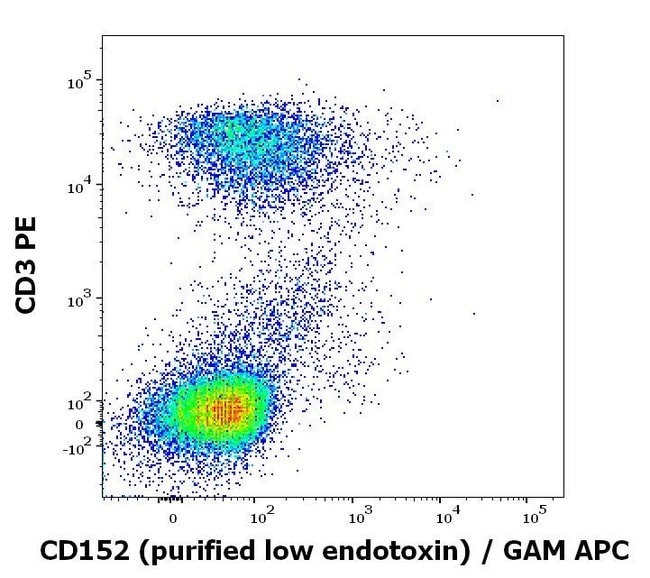 CD3 PE

$10^5$
$10^4$
$10^3$
$10^2$
0
$-10^2$

0 $10^2$ $10^3$ $10^4$ $10^5$

CD152 (purified low endotoxin) / GAM APC